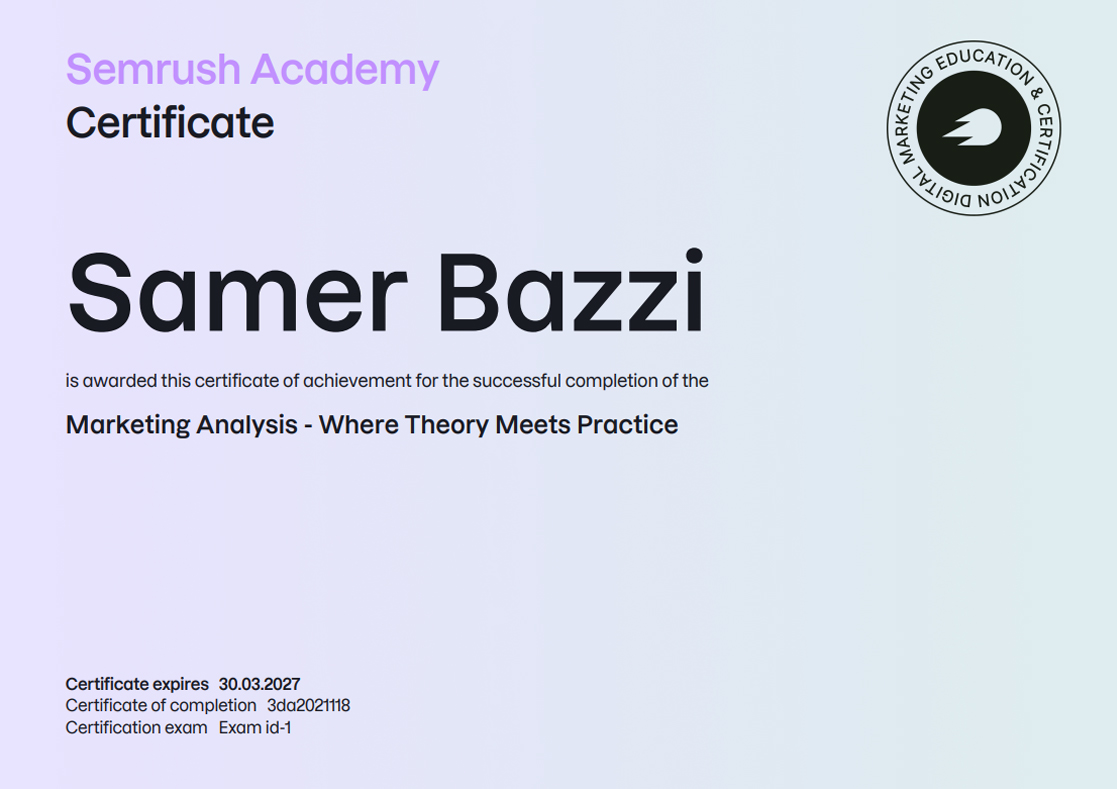 Semrush Academy
Certificate

DIGITAL MARKETING EDUCATION & CERTIFICATION

Samer Bazzi

is awarded this certificate of achievement for the successful completion of the

Marketing Analysis - Where Theory Meets Practice

Certificate expires 30.03.2027
Certificate of completion 3da2021118
Certification exam Exam id-1